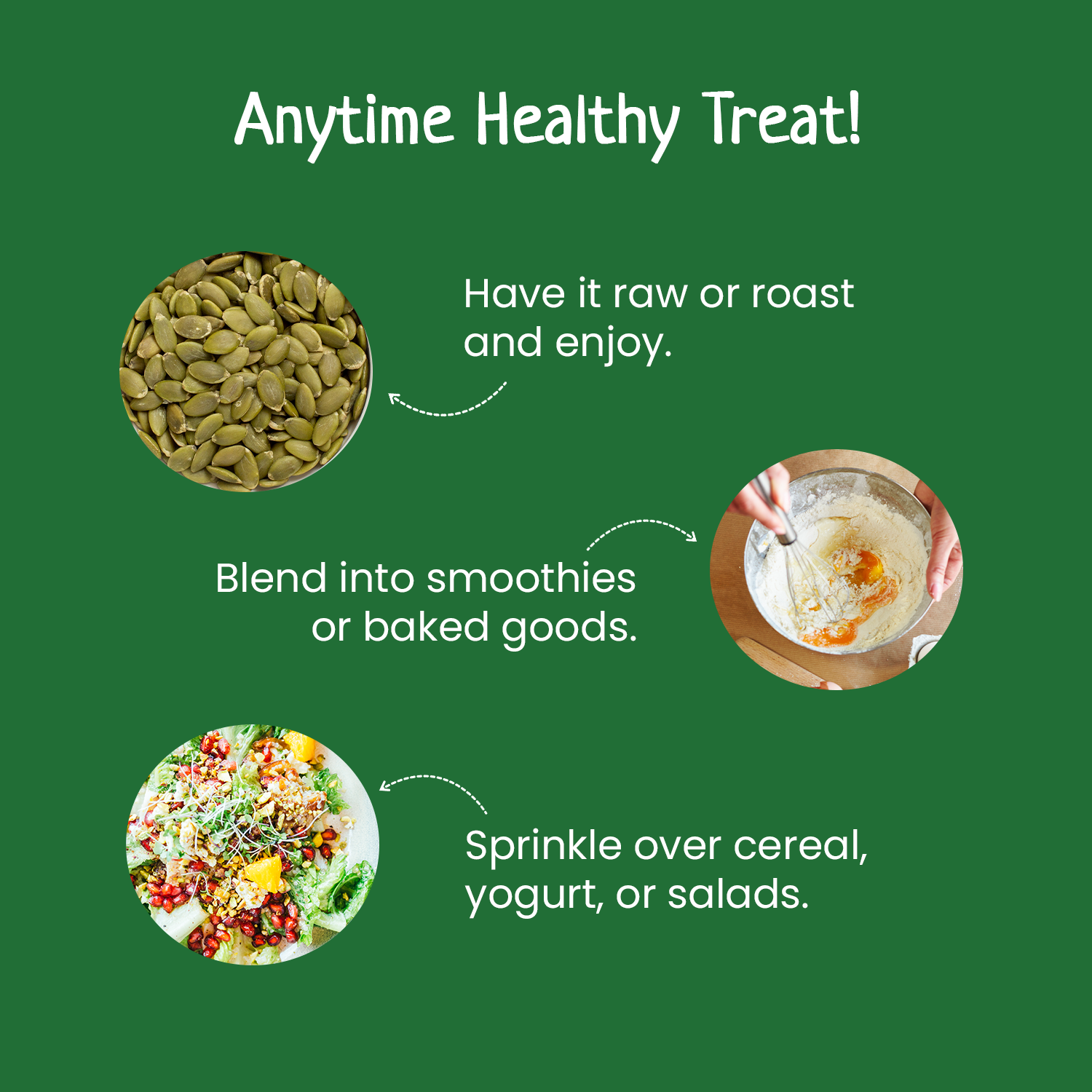 Anytime Healthy Treat!

Have it raw or roast and enjoy.

Blend into smoothies or baked goods.

Sprinkle over cereal, yogurt, or salads.